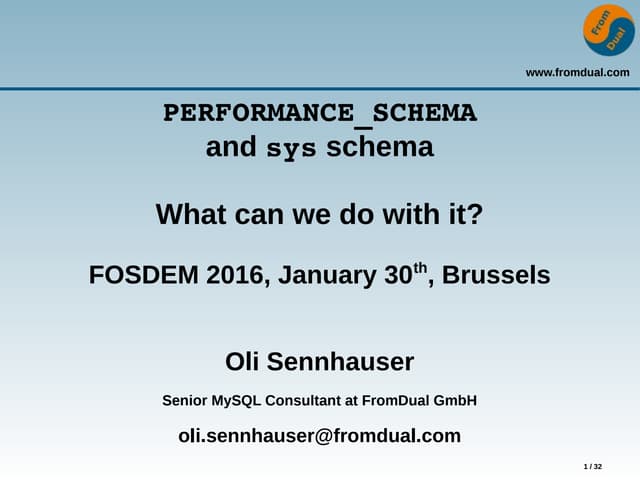 From Dual

www.fromdual.com

PERFORMANCE_SCHEMA
and sys schema

What can we do with it?

FOSDEM 2016, January 30$^{th}$, Brussels

Oli Sennhauser

Senior MySQL Consultant at FromDual GmbH

oli.sennhauser@fromdual.com

1 / 32